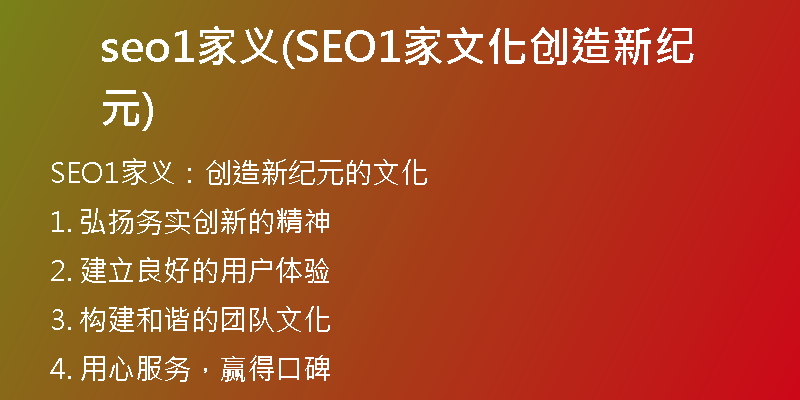 seo1家义(SEO1家文化创造新纪元)

SEO1家义：创造新纪元的文化

1. 弘扬务实创新的精神

2. 建立良好的用户体验

3. 构建和谐的团队文化

4. 用心服务，赢得口碑